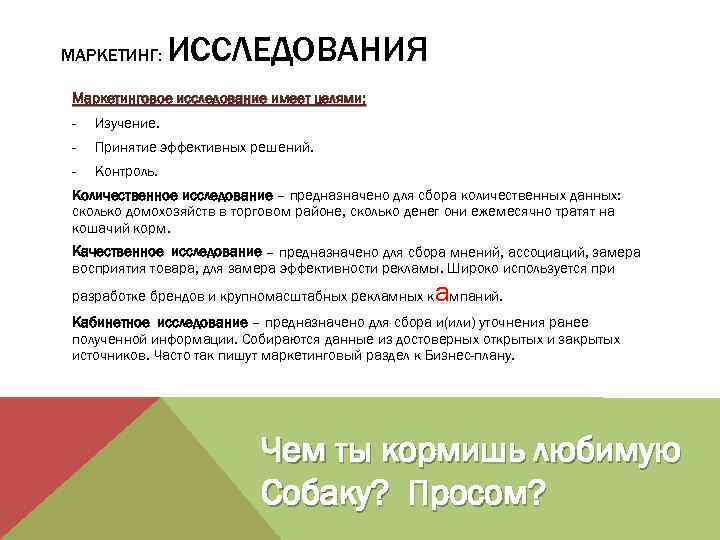 МАРКЕТИНГ: ИССЛЕДОВАНИЯ

Маркетинговое исследование имеет целями:

- Изучение.

- Принятие эффективных решений.

- Контроль.

Количественное исследование – предназначено для сбора количественных данных: сколько домохозяйств в торговом районе, сколько денег они ежемесячно тратят на кошачий корм.

Качественное исследование – предназначено для сбора мнений, ассоциаций, замера восприятия товара, для замера эффективности рекламы. Широко используется при разработке брендов и крупномасштабных рекламных кампаний.

Кабинетное исследование – предназначено для сбора и(или) уточнения ранее полученной информации. Собираются данные из достоверных открытых и закрытых источников. Часто так пишут маркетинговый раздел к Бизнес-плану.

Чем ты кормишь любимую Собаку? Просом?